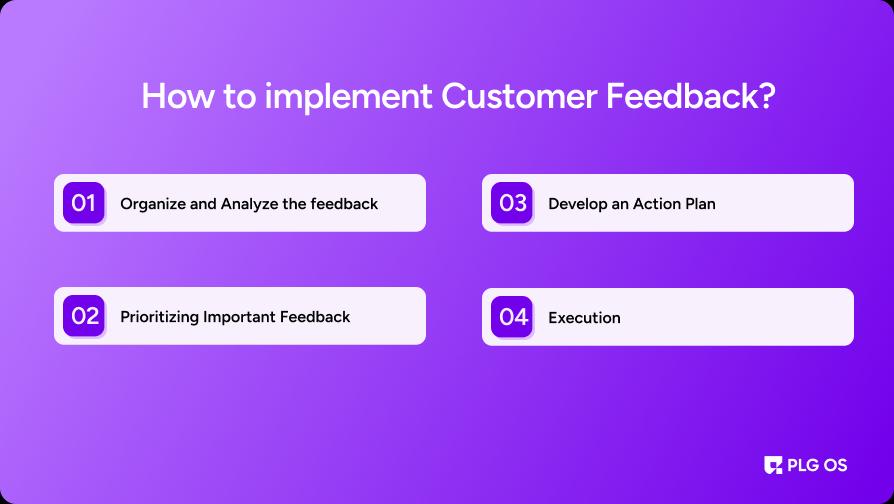 How to implement Customer Feedback?

01 Organize and Analyze the feedback

02 Prioritizing Important Feedback

03 Develop an Action Plan

04 Execution

PLG OS